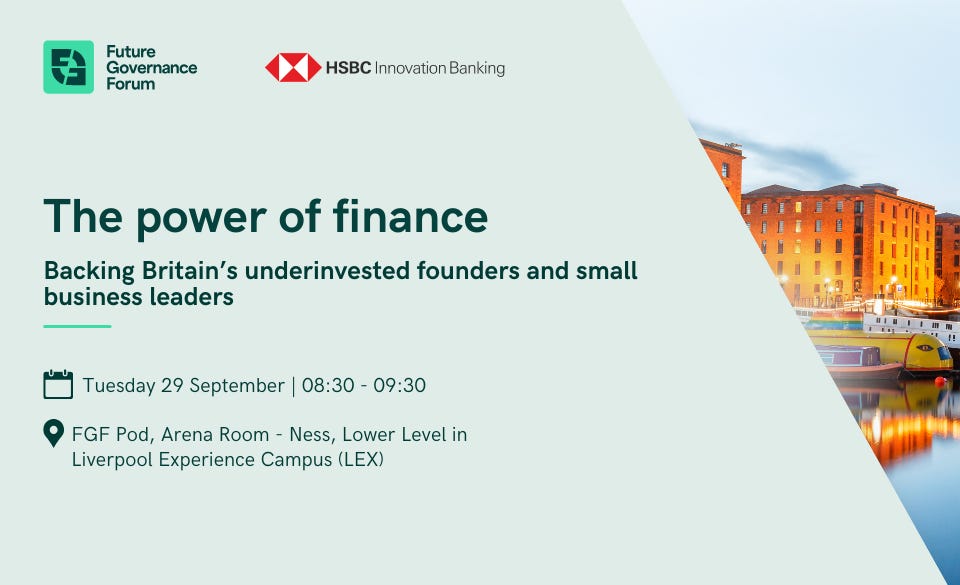 Future Governance Forum

HSBC Innovation Banking

The power of finance

Backing Britain's underinvested founders and small business leaders

Tuesday 29 September | 08:30 - 09:30

FGF Pod, Arena Room - Ness, Lower Level in Liverpool Experience Campus (LEX)